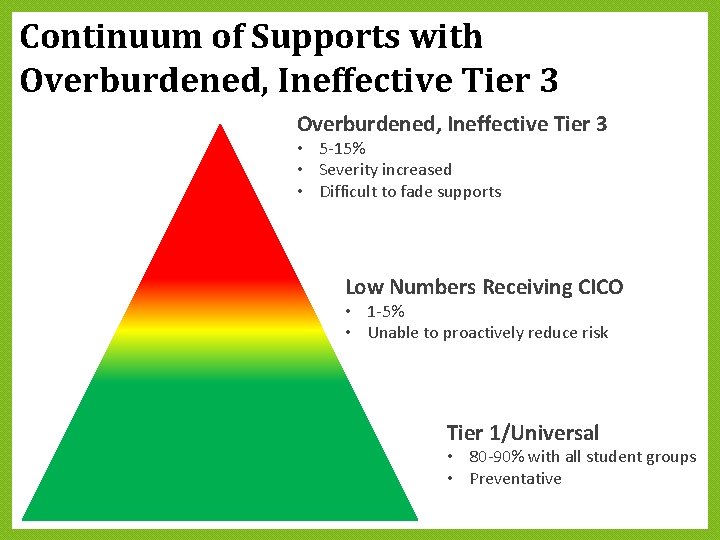 Continuum of Supports with Overburdened, Ineffective Tier 3

Overburdened, Ineffective Tier 3
• 5-15%
• Severity increased
• Difficult to fade supports

Low Numbers Receiving CICO
• 1-5%
• Unable to proactively reduce risk

Tier 1/Universal
• 80-90% with all student groups
• Preventative